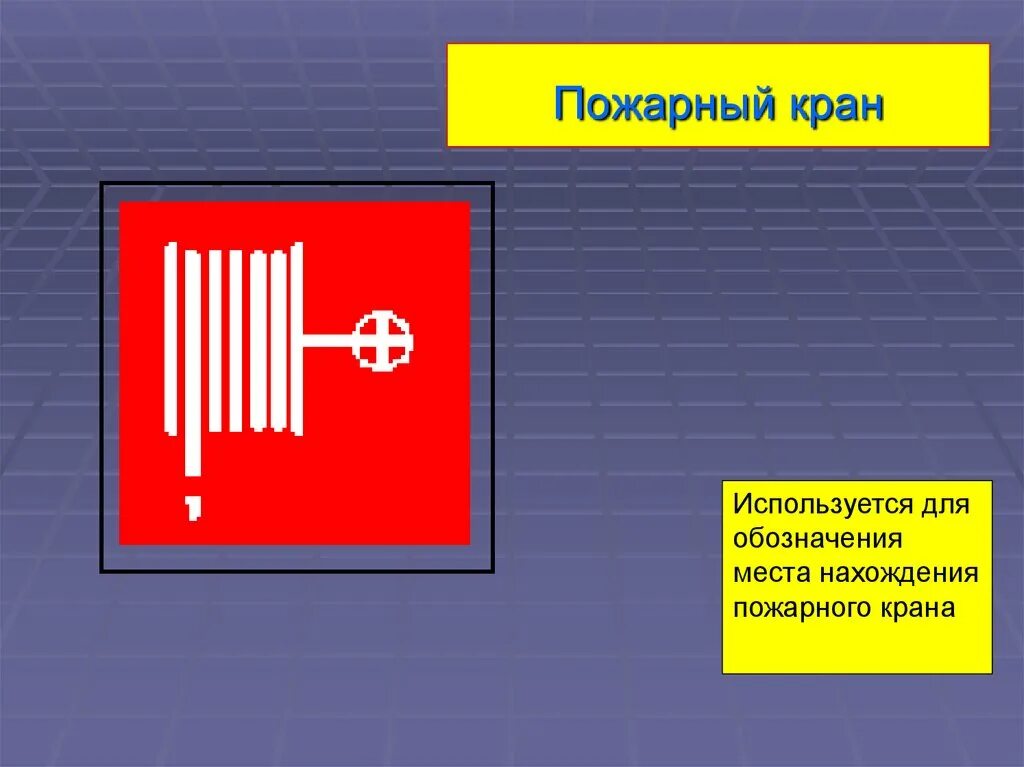 Пожарный кран

Используется для обозначения места нахождения пожарного крана